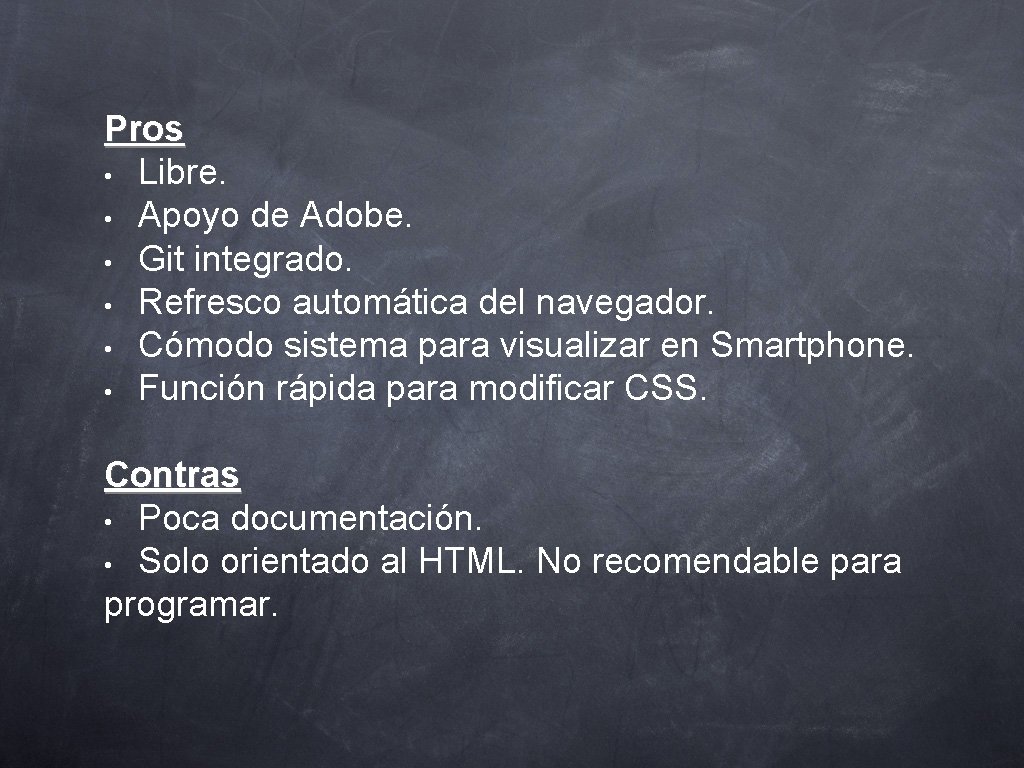 Pros
• Libre.
• Apoyo de Adobe.
• Git integrado.
• Refresco automática del navegador.
• Cómodo sistema para visualizar en Smartphone.
• Función rápida para modificar CSS.

Contras
• Poca documentación.
• Solo orientado al HTML. No recomendable para programar.